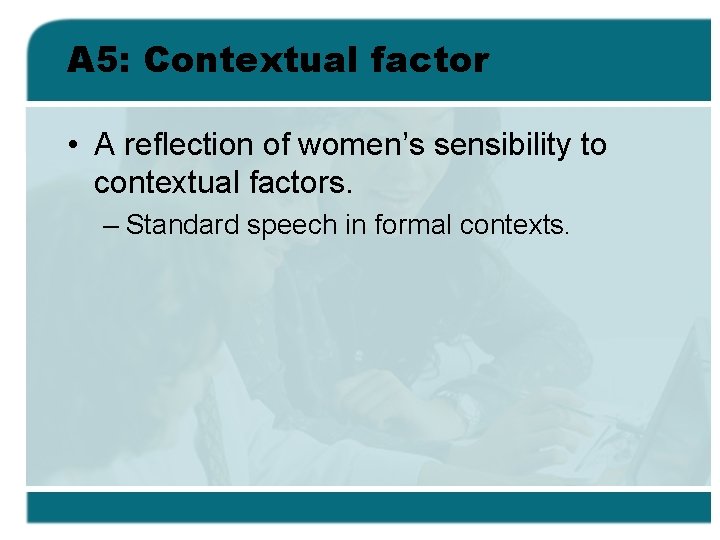 A5: Contextual factor

• A reflection of women's sensibility to contextual factors.

– Standard speech in formal contexts.